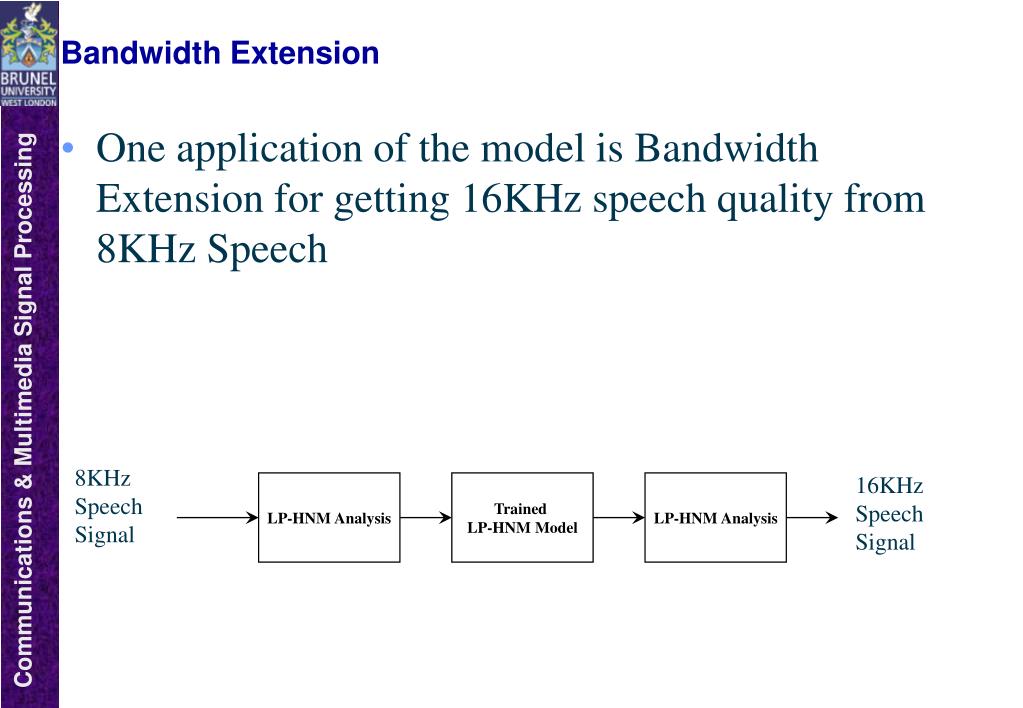 BRUNEL UNIVERSITY WEST LONDON

Communications & Multimedia Signal Processing

Bandwidth Extension

• One application of the model is Bandwidth Extension for getting 16KHz speech quality from 8KHz Speech

8KHz Speech Signal

LP-HNM Analysis

Trained LP-HNM Model

LP-HNM Analysis

16KHz Speech Signal